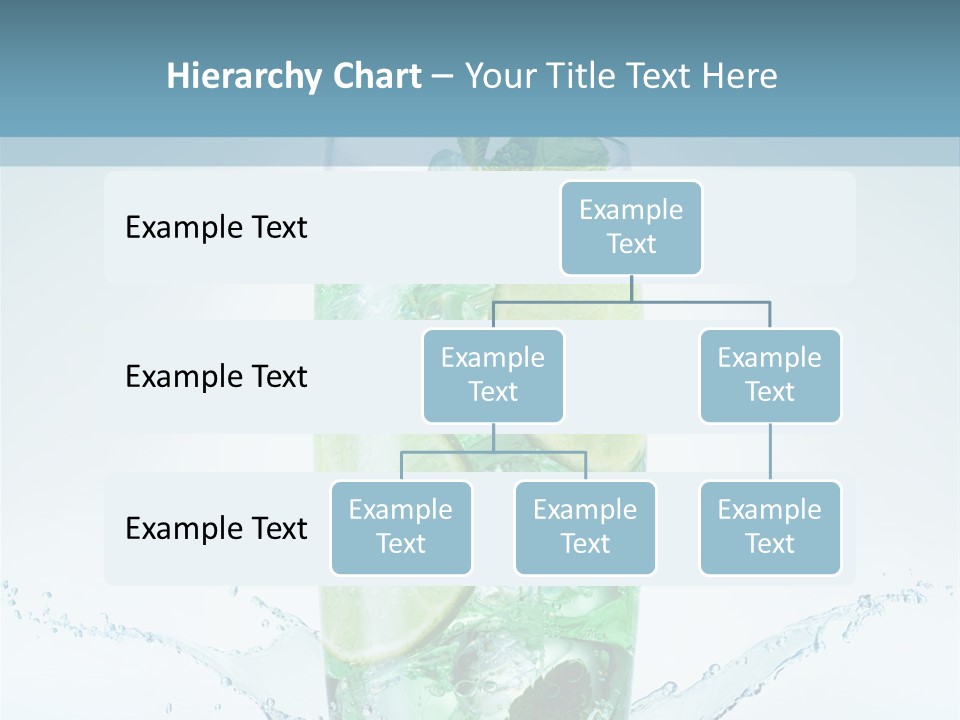 Hierarchy Chart – Your Title Text Here

Example Text

Example Text

Example Text

Example Text

Example Text

Example Text

Example Text

Example Text

Example Text